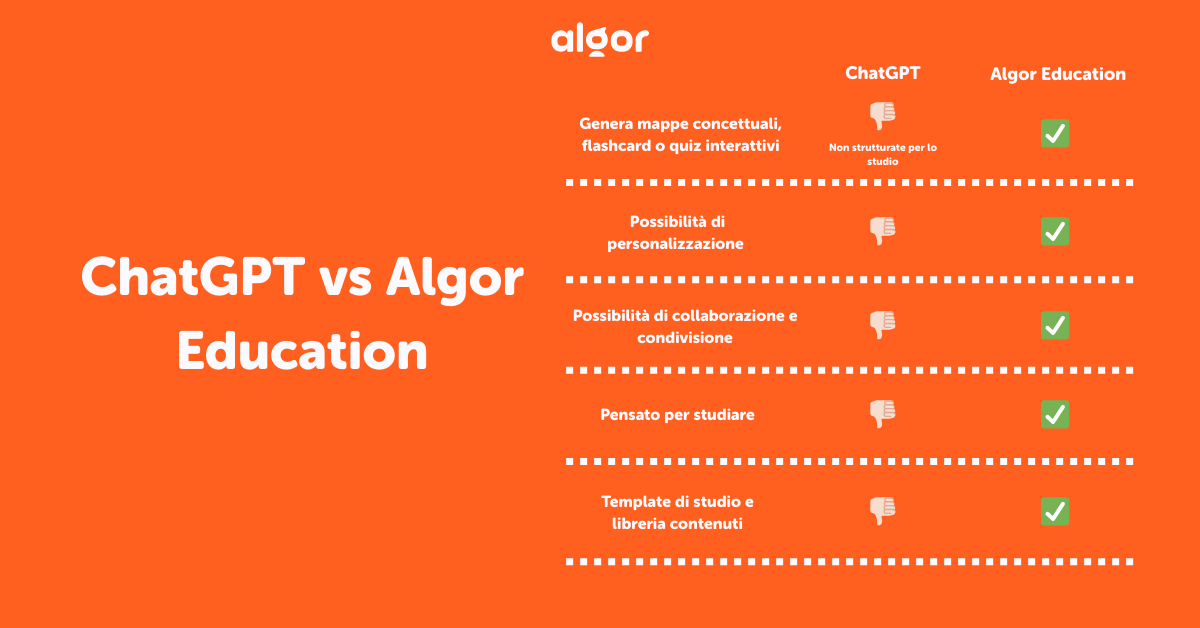 algor

ChatGPT vs Algor Education

| | ChatGPT | Algor Education |
|---|---|---|
| Genera mappe concettuali, flashcard o quiz interattivi | 👎 Non strutturate per lo studio | ✅ |
| Possibilità di personalizzazione | 👎 | ✅ |
| Possibilità di collaborazione e condivisione | 👎 | ✅ |
| Pensato per studiare | 👎 | ✅ |
| Template di studio e libreria contenuti | 👎 | ✅ |